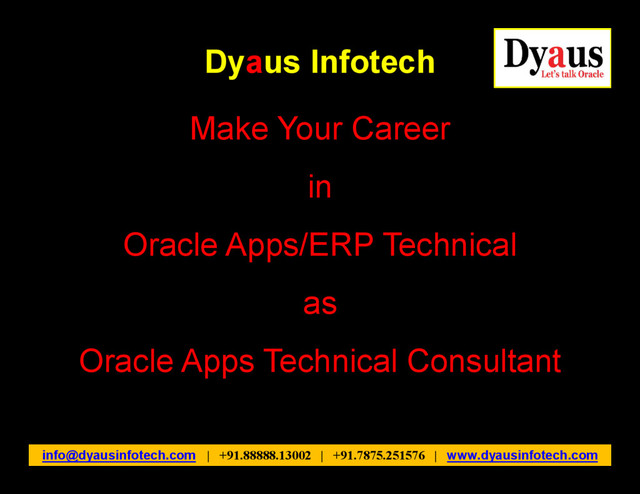 Dyaus Infotech

Dyaus
Let's talk Oracle

Make Your Career

in

Oracle Apps/ERP Technical

as

Oracle Apps Technical Consultant

info@dyausinfotech.com | +91.88888.13002 | +91.7875.251576 | www.dyausinfotech.com